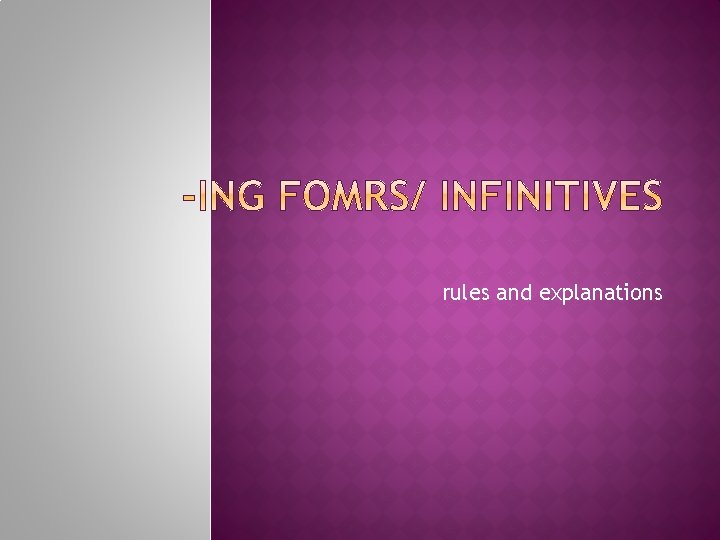 -ING FOMRS/ INFINITIVES

rules and explanations